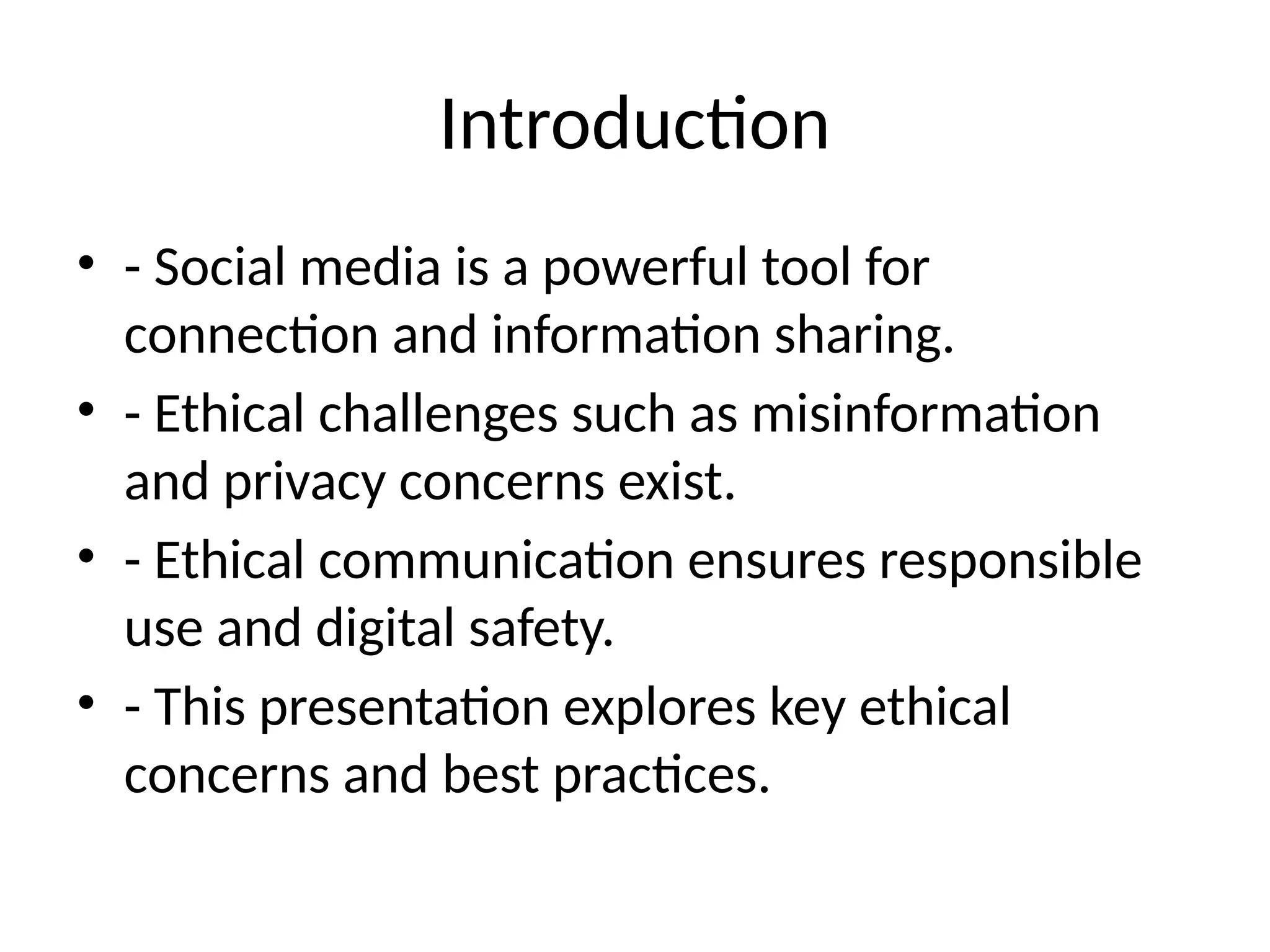 Introduction

• - Social media is a powerful tool for connection and information sharing.
• - Ethical challenges such as misinformation and privacy concerns exist.
• - Ethical communication ensures responsible use and digital safety.
• - This presentation explores key ethical concerns and best practices.